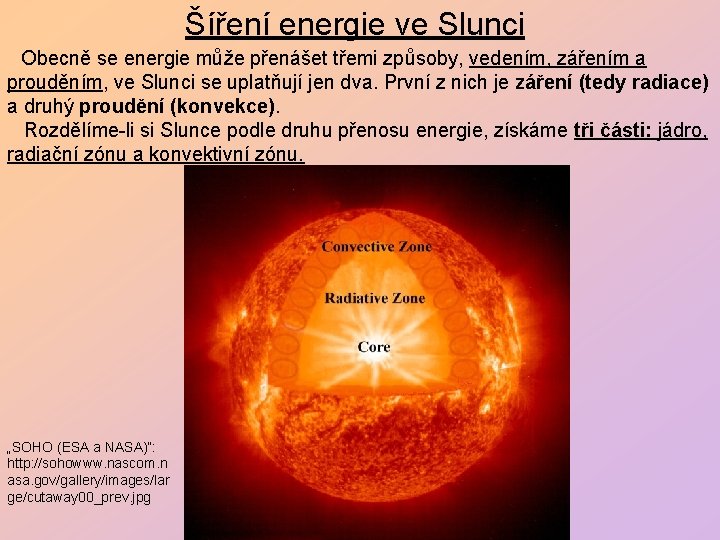 Šíření energie ve Slunci

Obecně se energie může přenášet třemi způsoby, vedením, zářením a prouděním, ve Slunci se uplatňují jen dva. První z nich je záření (tedy radiace) a druhý proudění (konvekce).

Rozdělíme-li si Slunce podle druhu přenosu energie, získáme tři části: jádro, radiační zónu a konvektivní zónu.

Convective Zone

Radiative Zone

Core

„SOHO (ESA a NASA)": http://sohowww.nascom.nasa.gov/gallery/images/large/cutaway00_prev.jpg